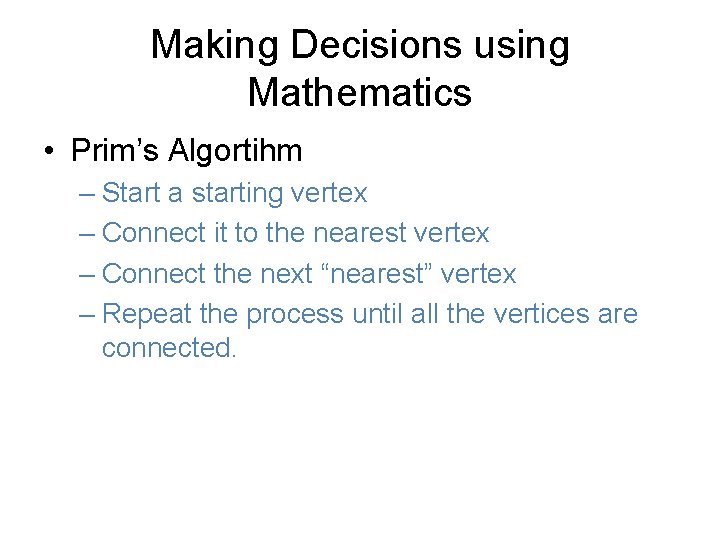 Making Decisions using Mathematics

• Prim’s Algortihm
– Start a starting vertex
– Connect it to the nearest vertex
– Connect the next “nearest” vertex
– Repeat the process until all the vertices are connected.